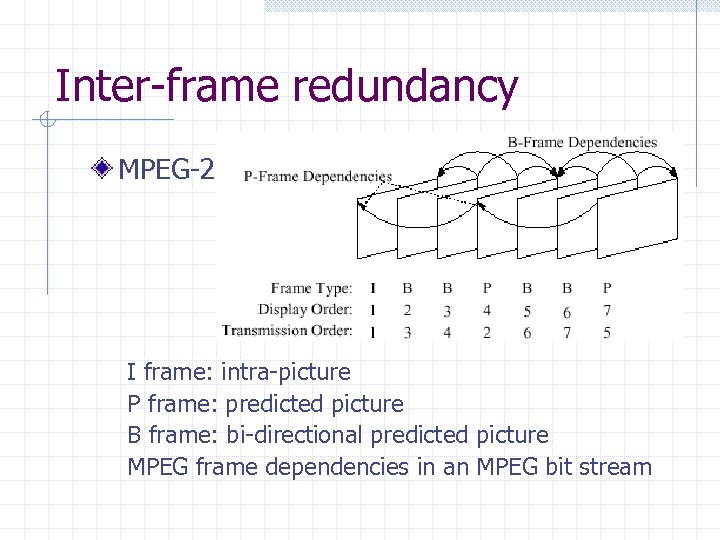 Inter-frame redundancy

MPEG-2

B-Frame Dependencies

P-Frame Dependencies

| Frame Type: | I | B | B | P | B | B | P |
|---|---|---|---|---|---|---|---|
| Display Order: | 1 | 2 | 3 | 4 | 5 | 6 | 7 |
| Transmission Order: | 1 | 3 | 4 | 2 | 6 | 7 | 5 |

I frame: intra-picture
P frame: predicted picture
B frame: bi-directional predicted picture
MPEG frame dependencies in an MPEG bit stream